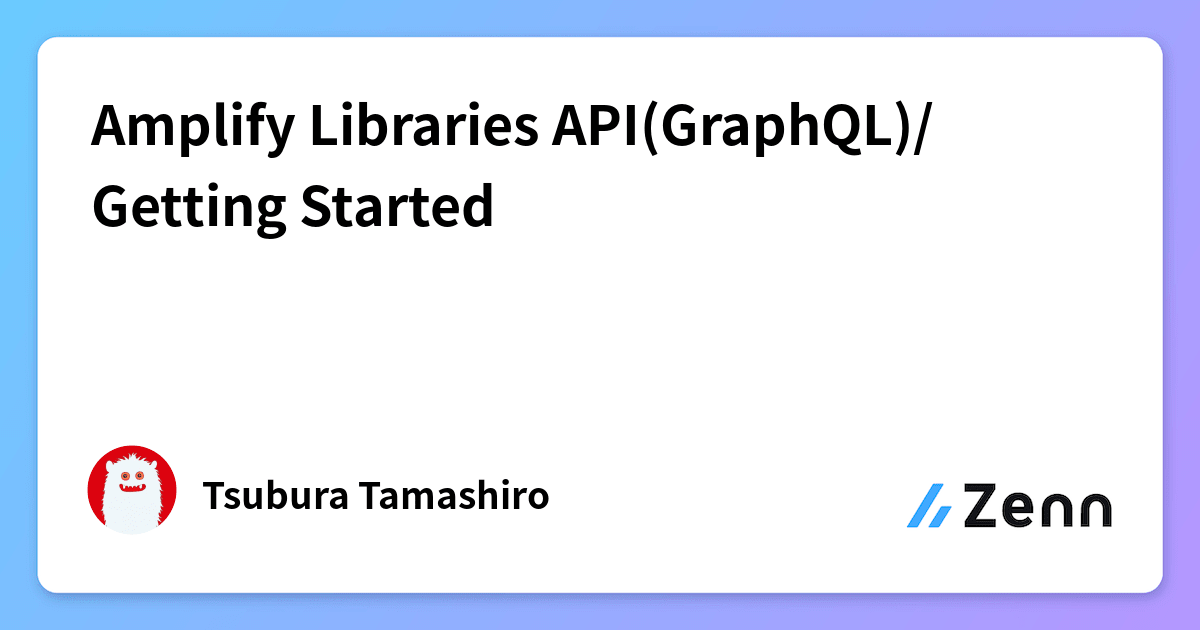 Amplify Libraries API(GraphQL)/ Getting Started

Tsubura Tamashiro

Zenn